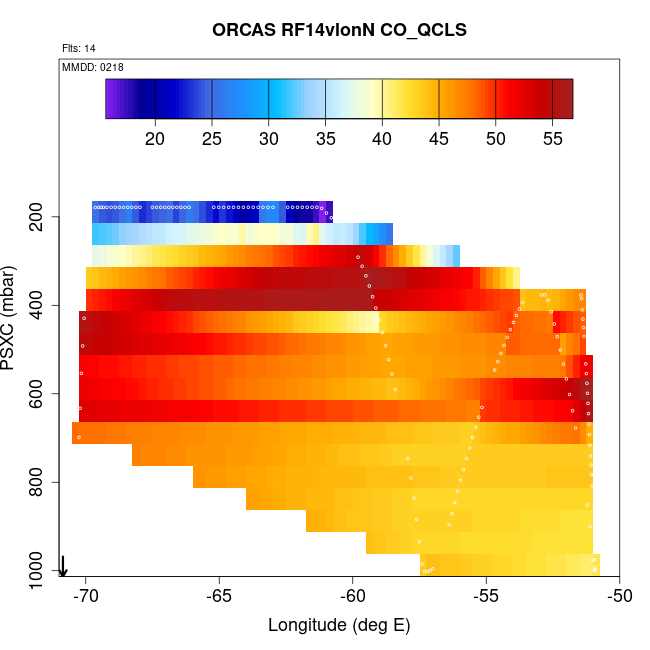 ORCAS RF14vlonN CO_QCLS

Flts: 14

MMDD: 0218

20
25
30
35
40
45
50
55

PSXC (mbar)

200
400
600
800
1000

-70
-65
-60
-55
-50

Longitude (deg E)